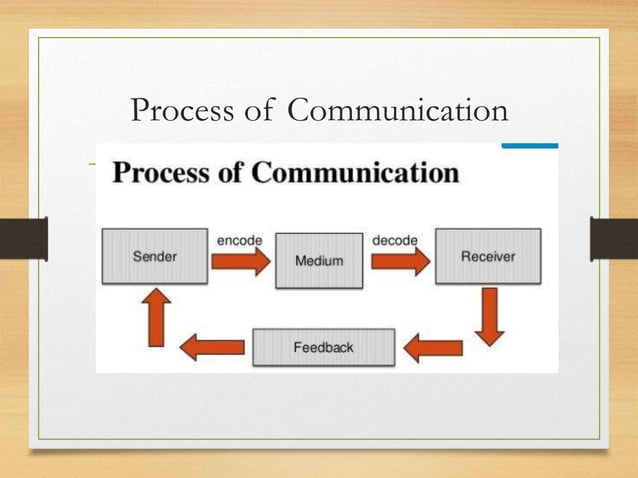 Process of Communication

Process of Communication

Sender

encode

Medium

decode

Receiver

Feedback